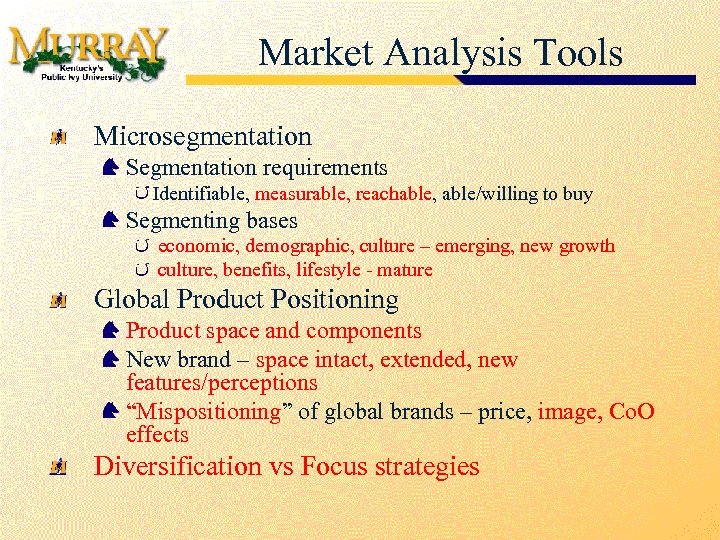 MURRAY
Kentucky's
Public Ivy University

Market Analysis Tools

Microsegmentation

Segmentation requirements

Identifiable, measurable, reachable, able/willing to buy

Segmenting bases

economic, demographic, culture – emerging, new growth

culture, benefits, lifestyle - mature

Global Product Positioning

Product space and components

New brand – space intact, extended, new features/perceptions

"Mispositioning" of global brands – price, image, CoO effects

Diversification vs Focus strategies